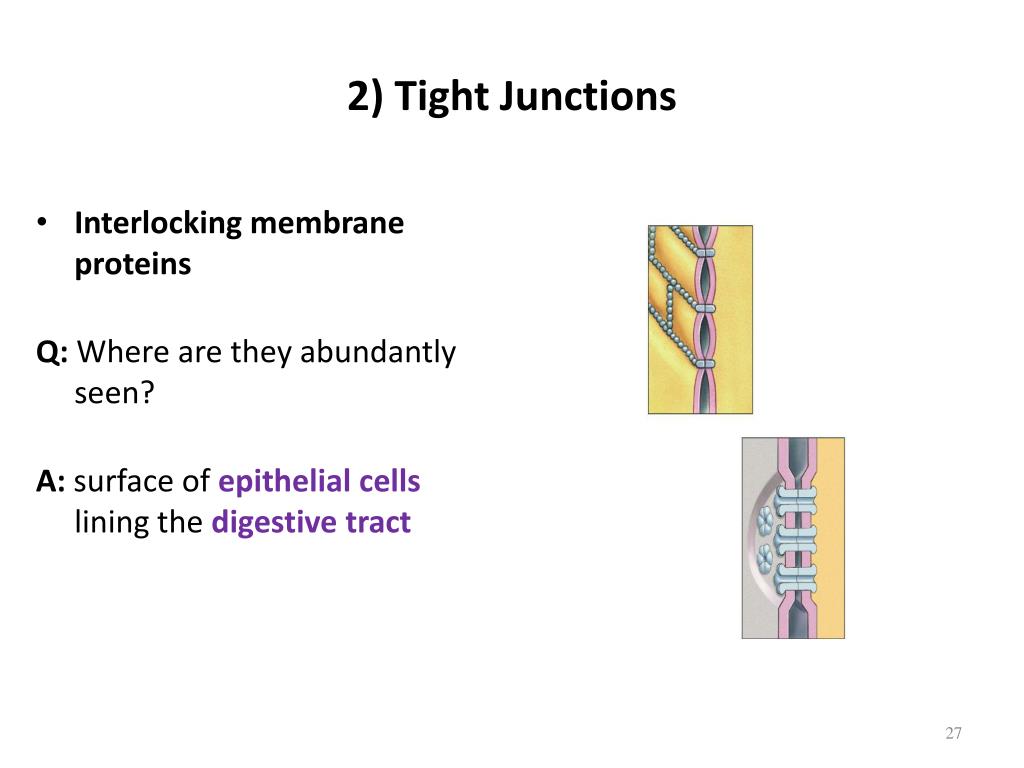 2) Tight Junctions

• Interlocking membrane proteins

Q: Where are they abundantly seen?

A: surface of epithelial cells lining the digestive tract

27